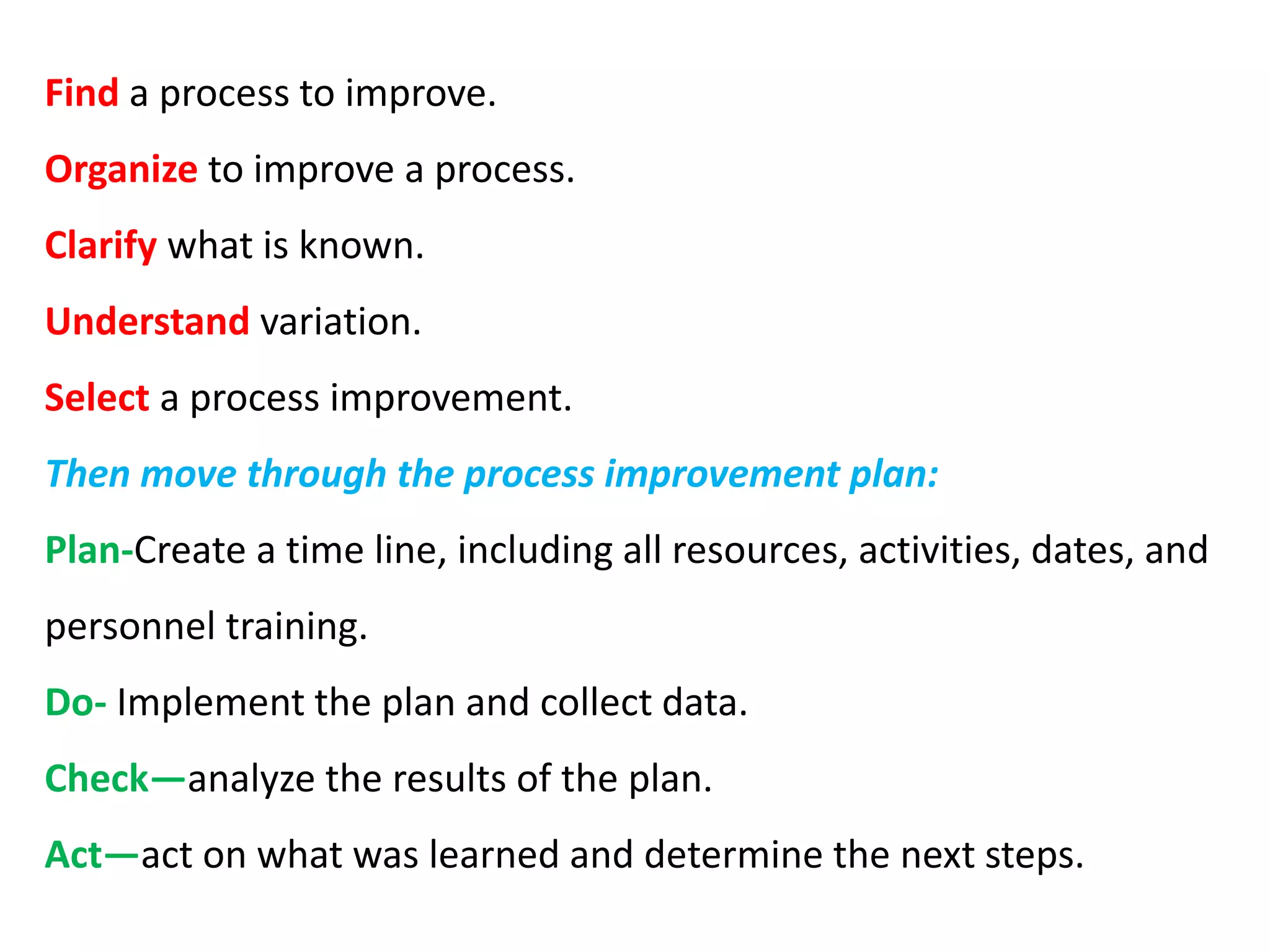 Find a process to improve.

Organize to improve a process.

Clarify what is known.

Understand variation.

Select a process improvement.

Then move through the process improvement plan:

Plan-Create a time line, including all resources, activities, dates, and personnel training.

Do- Implement the plan and collect data.

Check—analyze the results of the plan.

Act—act on what was learned and determine the next steps.